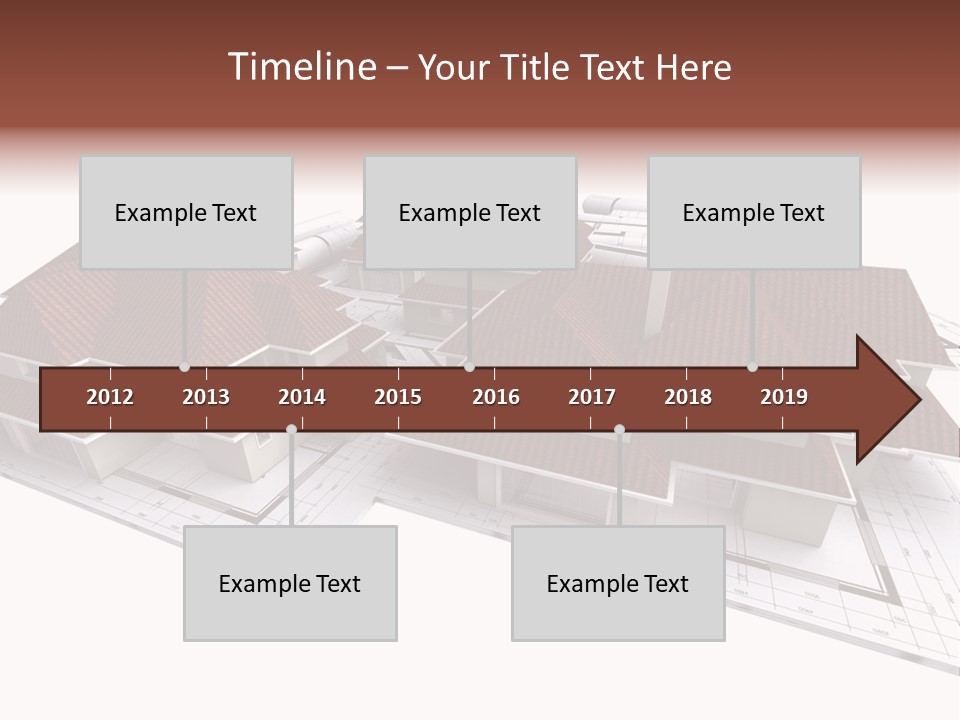 Timeline – Your Title Text Here

Example Text

Example Text

Example Text

2012 2013 2014 2015 2016 2017 2018 2019

Example Text

Example Text